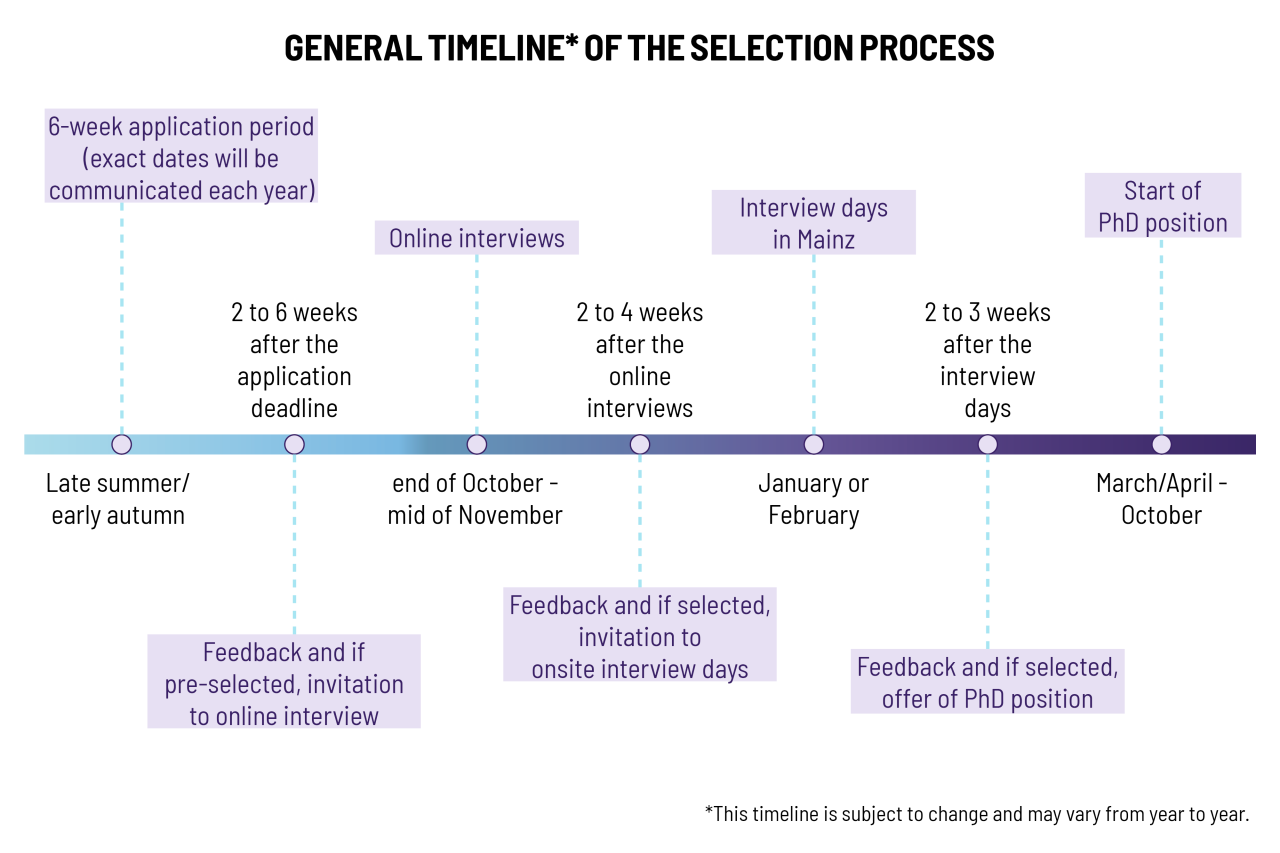 GENERAL TIMELINE* OF THE SELECTION PROCESS

6-week application period (exact dates will be communicated each year)

Late summer/ early autumn

2 to 6 weeks after the application deadline

Feedback and if pre-selected, invitation to online interview

Online interviews

end of October - mid of November

2 to 4 weeks after the online interviews

Feedback and if selected, invitation to onsite interview days

Interview days in Mainz

January or February

2 to 3 weeks after the interview days

Feedback and if selected, offer of PhD position

Start of PhD position

March/April - October

*This timeline is subject to change and may vary from year to year.